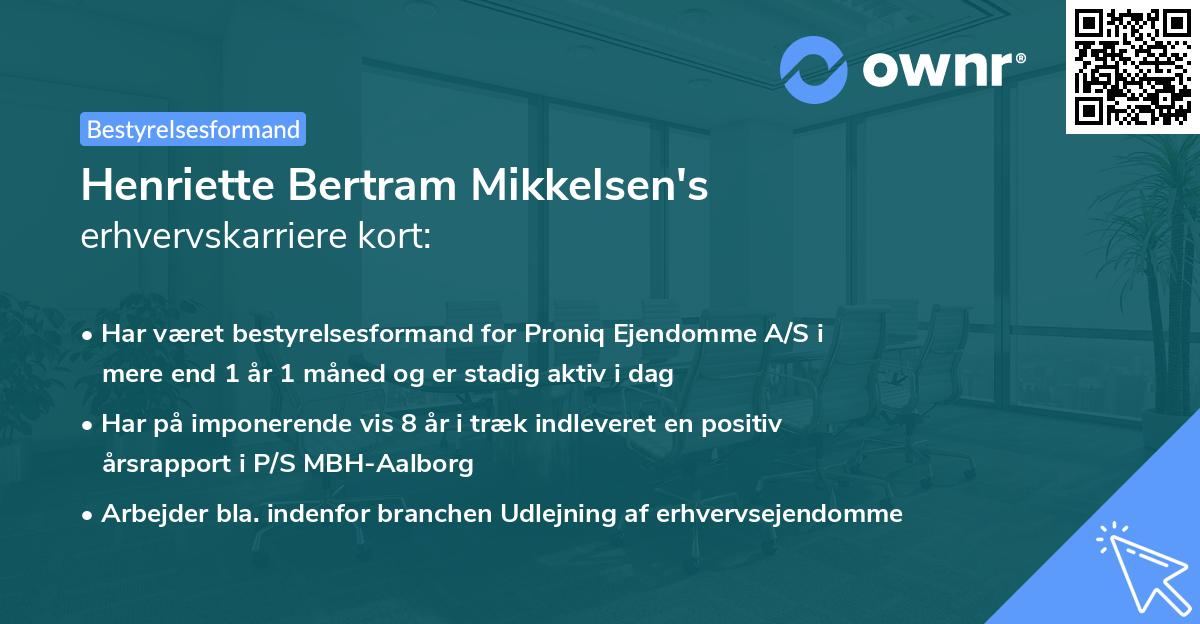 ownr®

Bestyrelsesformand

Henriette Bertram Mikkelsen's
erhvervskarriere kort:

• Har været bestyrelsesformand for Proniq Ejendomme A/S i mere end 1 år 1 måned og er stadig aktiv i dag

• Har på imponerende vis 8 år i træk indleveret en positiv årsrapport i P/S MBH-Aalborg

• Arbejder bla. indenfor branchen Udlejning af erhvervsejendomme